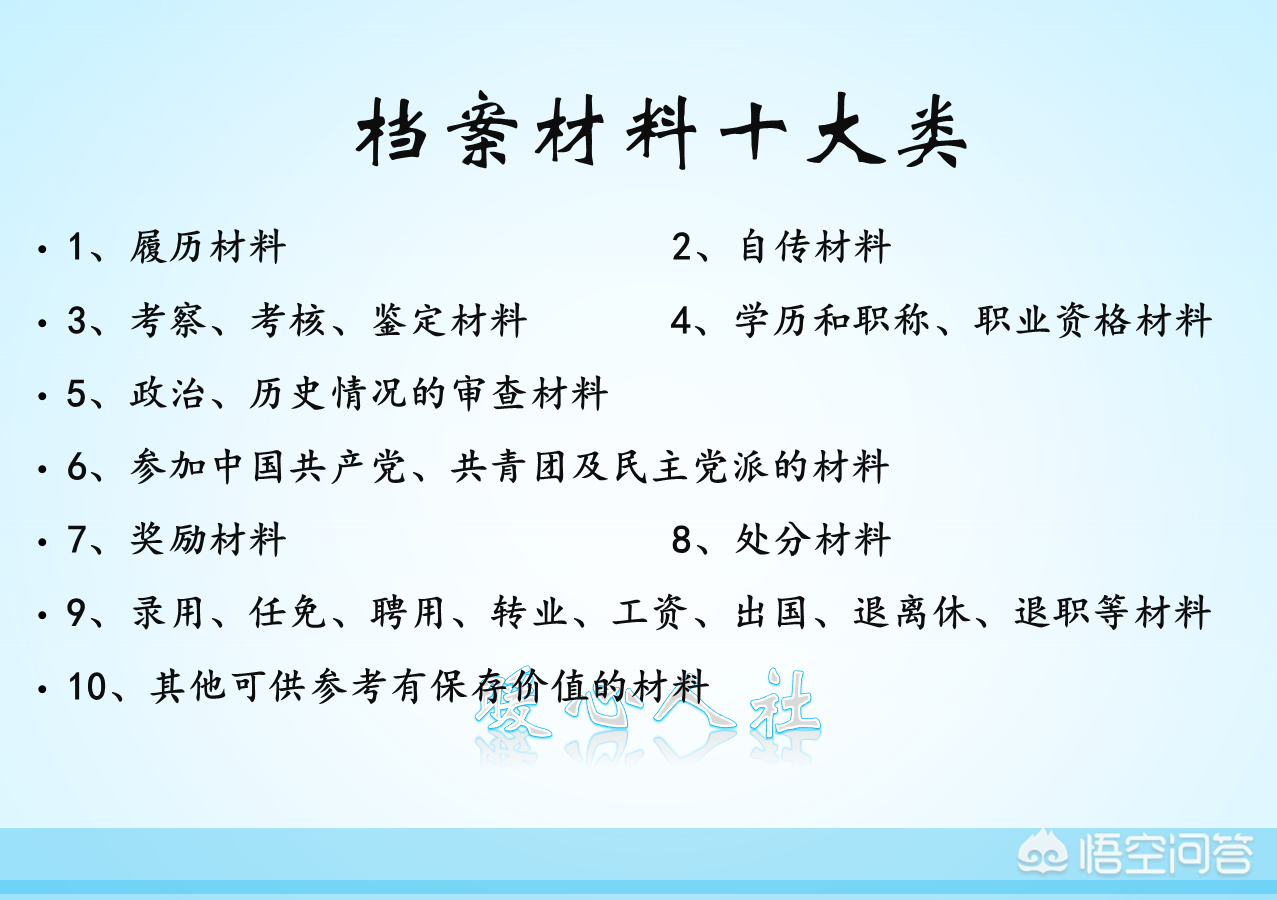 档案材料十大类

• 1、履历材料

2、自传材料

• 3、考察、考核、鉴定材料

4、学历和职称、职业资格材料

• 5、政治、历史情况的审查材料

• 6、参加中国共产党、共青团及民主党派的材料

• 7、奖励材料

8、处分材料

• 9、录用、任免、聘用、转业、工资、出国、退离休、退职等材料

• 10、其他可供参考有保存价值的材料

暖心人社

悟空问答